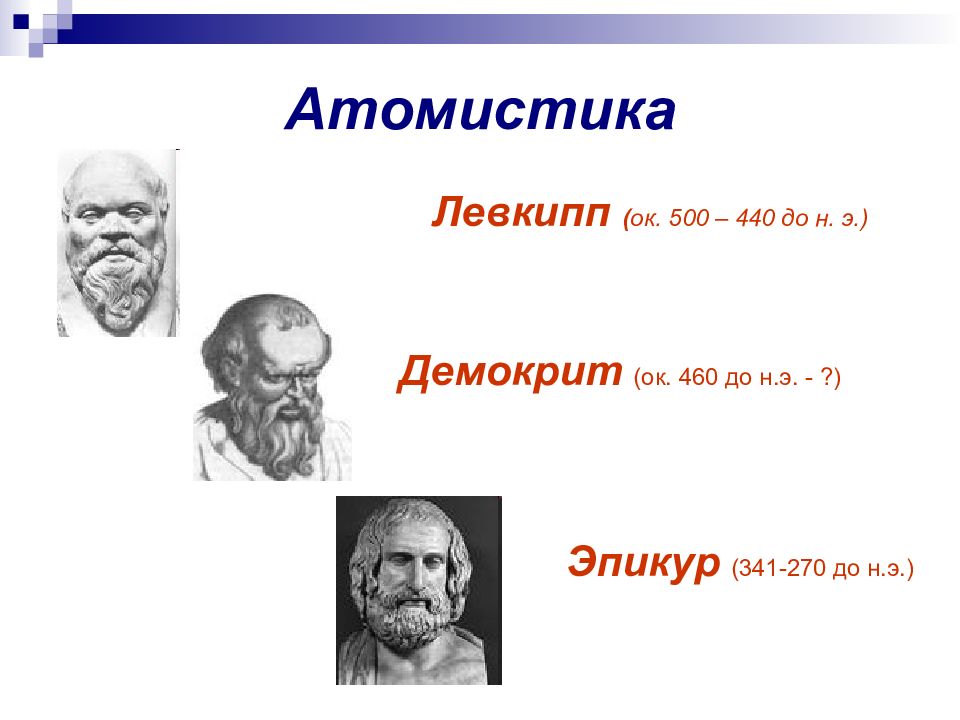 Атомистика

Левкипп (ок. 500 – 440 до н. э.)

Демокрит (ок. 460 до н.э. - ?)

Эпикур (341-270 до н.э.)